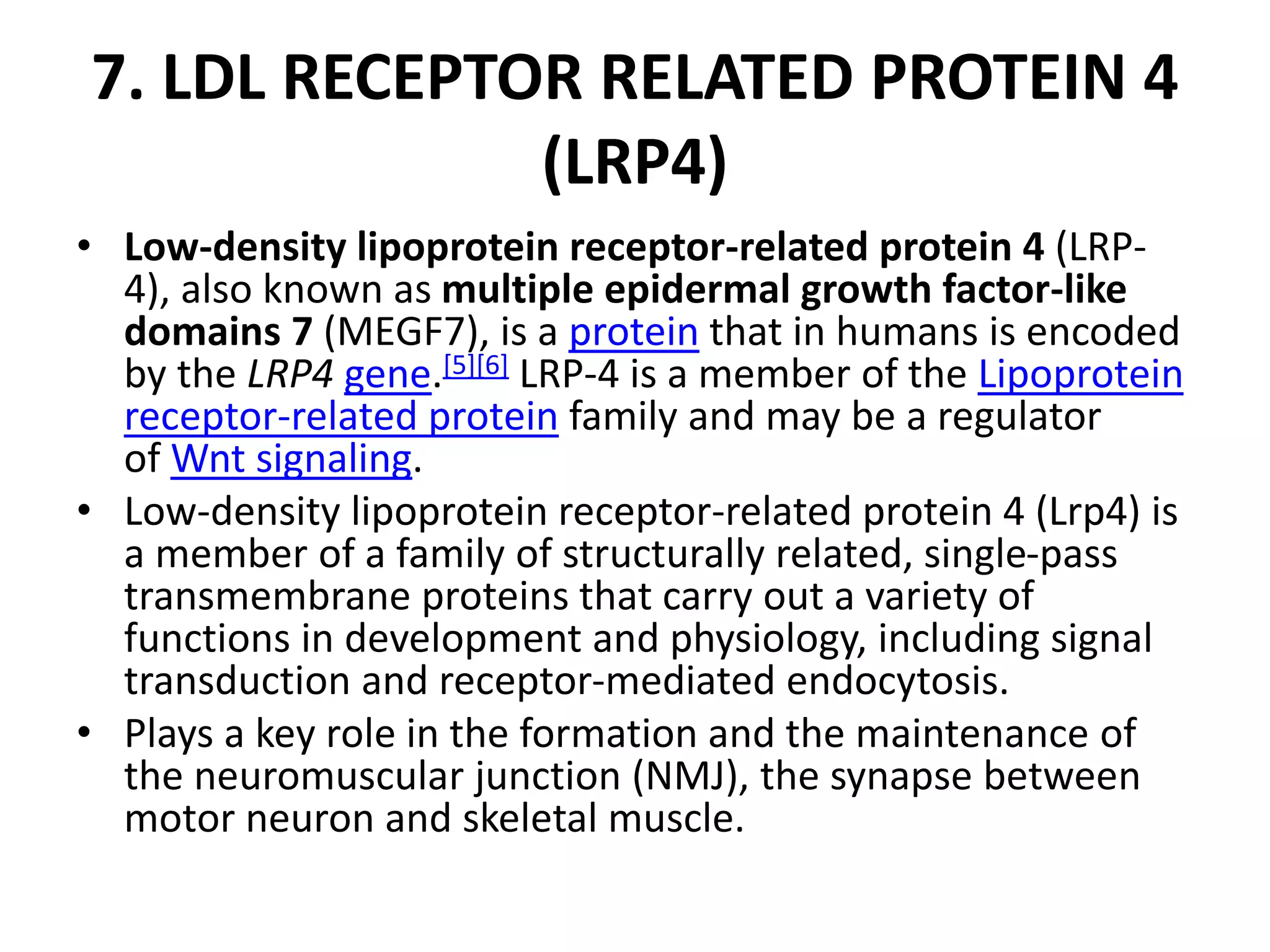 7. LDL RECEPTOR RELATED PROTEIN 4 (LRP4)

• Low-density lipoprotein receptor-related protein 4 (LRP-4), also known as multiple epidermal growth factor-like domains 7 (MEGF7), is a protein that in humans is encoded by the LRP4 gene.[5][6] LRP-4 is a member of the Lipoprotein receptor-related protein family and may be a regulator of Wnt signaling.

• Low-density lipoprotein receptor-related protein 4 (Lrp4) is a member of a family of structurally related, single-pass transmembrane proteins that carry out a variety of functions in development and physiology, including signal transduction and receptor-mediated endocytosis.

• Plays a key role in the formation and the maintenance of the neuromuscular junction (NMJ), the synapse between motor neuron and skeletal muscle.